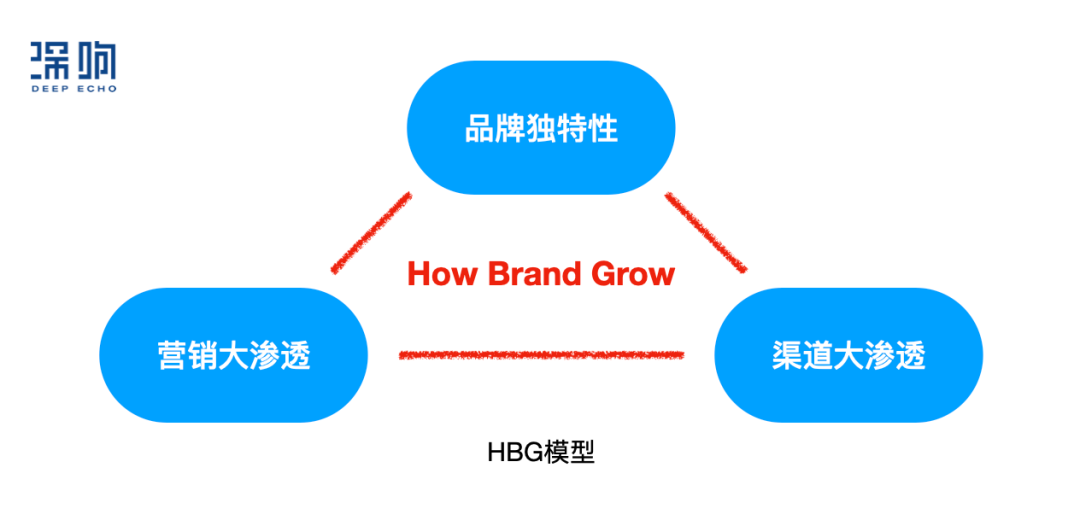 深响
DEEP ECHO

品牌独特性

How Brand Grow

营销大渗透

渠道大渗透

HBG模型